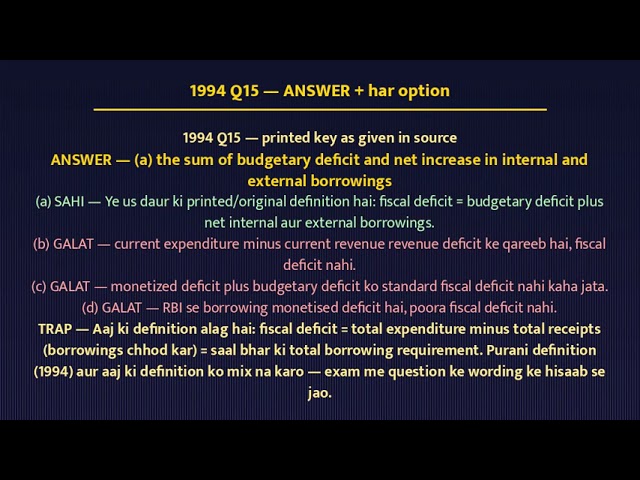 1994 Q15 — ANSWER + har option

1994 Q15 — printed key as given in source

ANSWER — (a) the sum of budgetary deficit and net increase in internal and external borrowings

(a) SAHI — Ye us daur ki printed/original definition hai: fiscal deficit = budgetary deficit plus net internal aur external borrowings.

(b) GALAT — current expenditure minus current revenue revenue deficit ke qareeb hai, fiscal deficit nahi.

(c) GALAT — monetized deficit plus budgetary deficit ko standard fiscal deficit nahi kaha jata.

(d) GALAT — RBI se borrowing monetised deficit hai, poora fiscal deficit nahi.

TRAP — Aaj ki definition alag hai: fiscal deficit = total expenditure minus total receipts (borrowings chhod kar) = saal bhar ki total borrowing requirement. Purani definition (1994) aur aaj ki definition ko mix na karo — exam me question ke wording ke hisaab se jao.